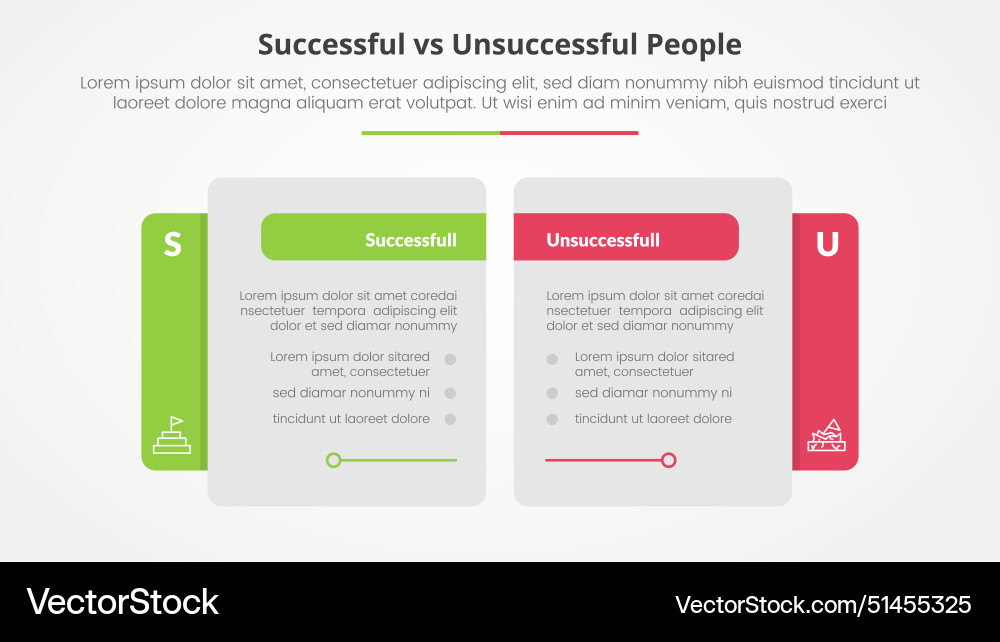 Successful vs Unsuccessful People

Lorem ipsum dolor sit amet, consectetuer adipiscing elit, sed diam nonummy nibh euismod tincidunt ut laoreet dolore magna aliquam erat volutpat. Ut wisi enim ad minim veniam, quis nostrud exerci

S

Successfull

Lorem ipsum dolor sit amet coredai nsectetuer tempora adipiscing elit dolor et sed diamar nonummy

Lorem ipsum dolor sitared amet, consectetuer

sed diamar nonummy ni

tincidunt ut laoreet dolore

Unsuccessfull

U

Lorem ipsum dolor sit amet coredai nsectetuer tempora adipiscing elit dolor et sed diamar nonummy

Lorem ipsum dolor sitared amet, consectetuer

sed diamar nonummy ni

tincidunt ut laoreet dolore

VectorStock

VectorStock.com/51455325